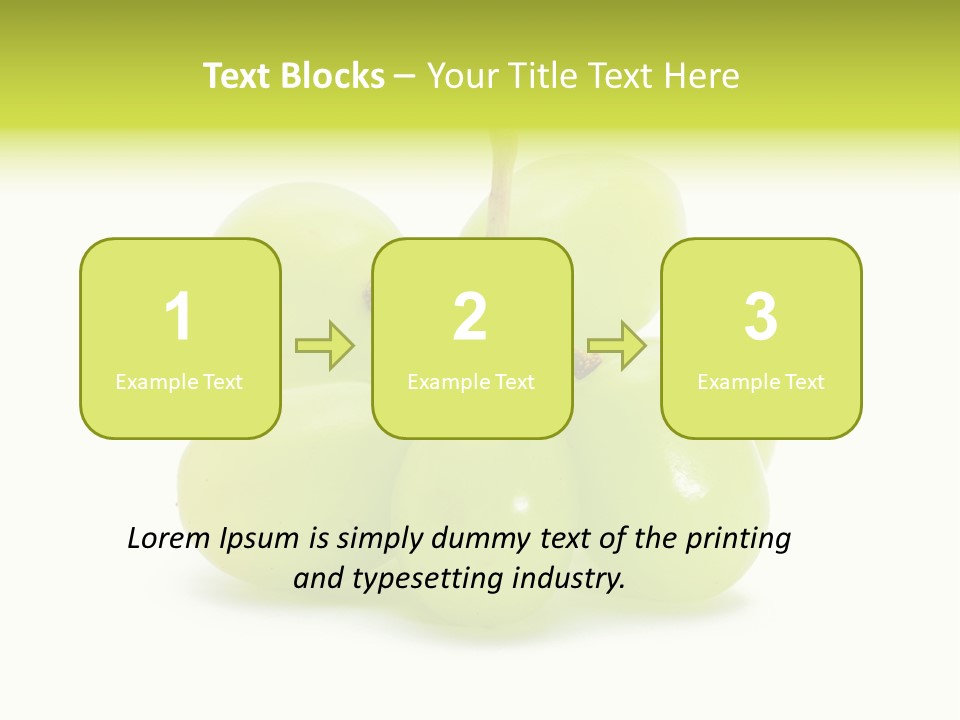 Text Blocks – Your Title Text Here

1
Example Text

2
Example Text

3
Example Text

Lorem Ipsum is simply dummy text of the printing and typesetting industry.